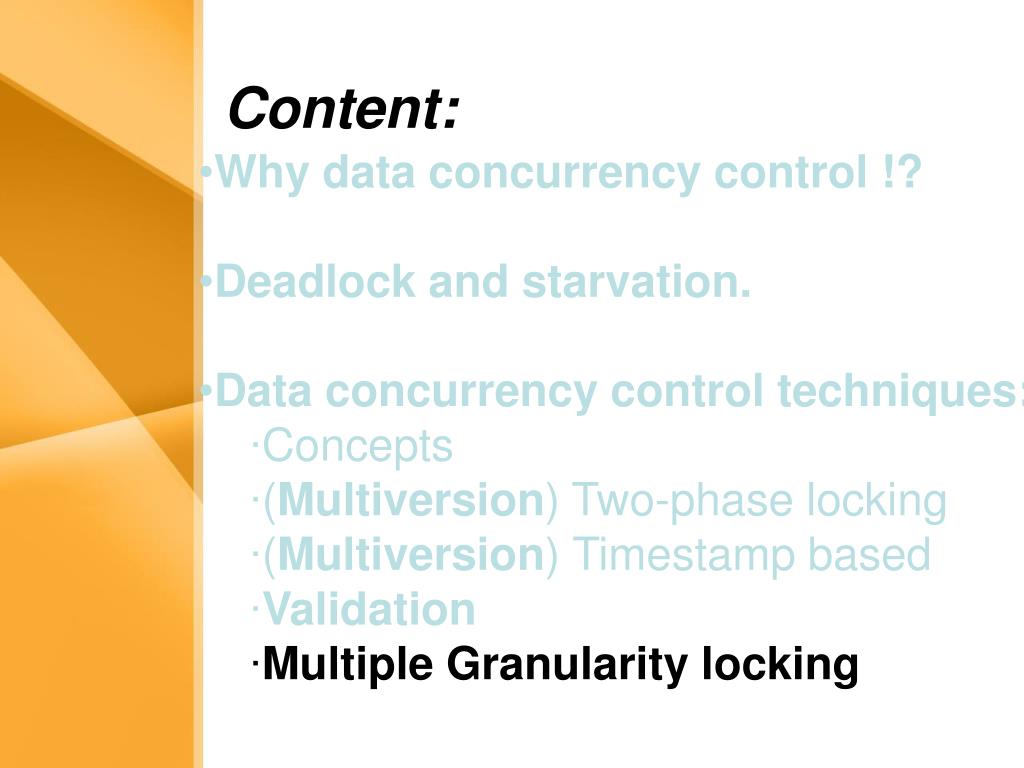 Content:

•Why data concurrency control !?

•Deadlock and starvation.

•Data concurrency control techniques:
·Concepts
·(Multiversion) Two-phase locking
·(Multiversion) Timestamp based
·Validation
·Multiple Granularity locking